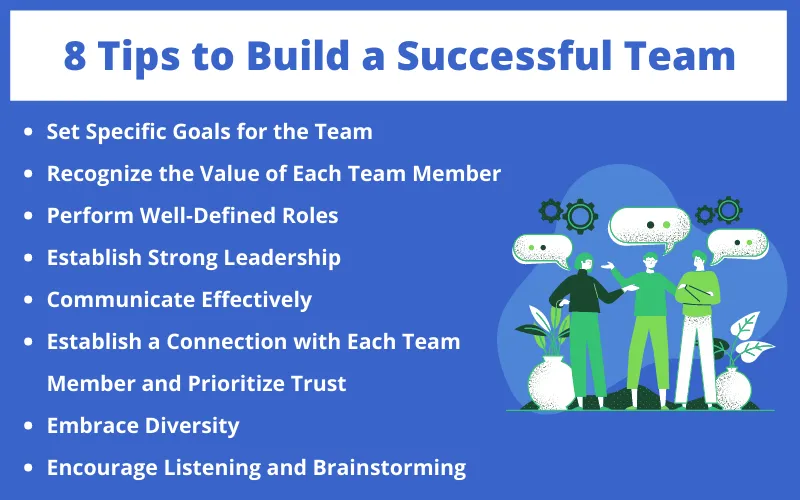 8 Tips to Build a Successful Team

- Set Specific Goals for the Team
- Recognize the Value of Each Team Member
- Perform Well-Defined Roles
- Establish Strong Leadership
- Communicate Effectively
- Establish a Connection with Each Team Member and Prioritize Trust
- Embrace Diversity
- Encourage Listening and Brainstorming